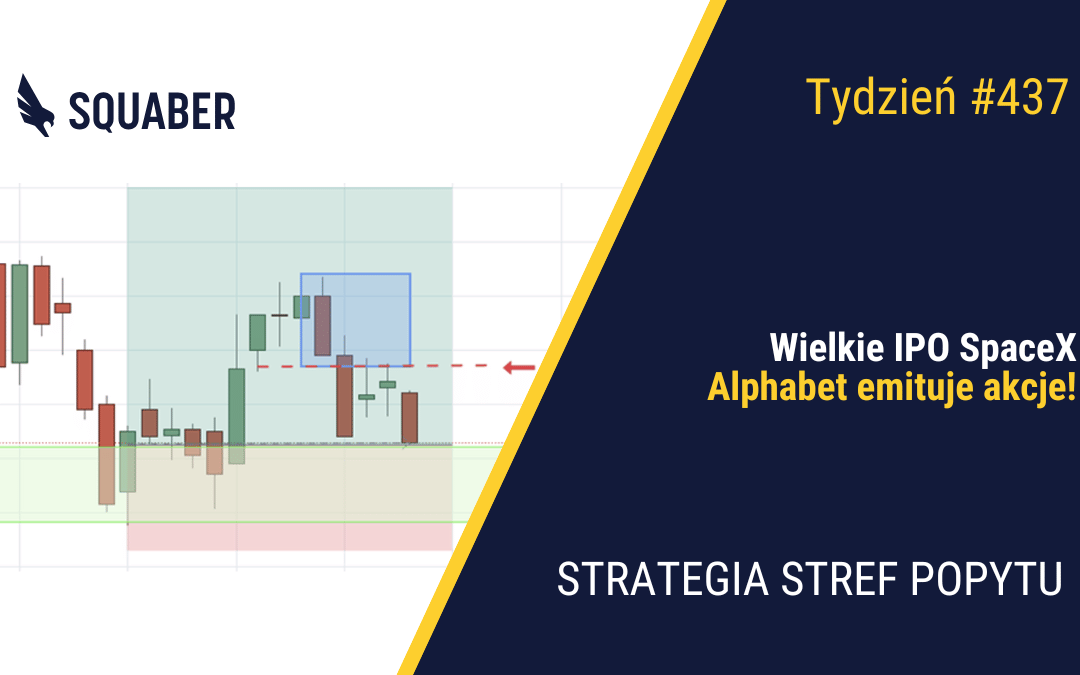 SQUABER

Tydzień #437

Wielkie IPO SpaceX
Alphabet emituje akcje!

STRATEGIA STREF POPYTU